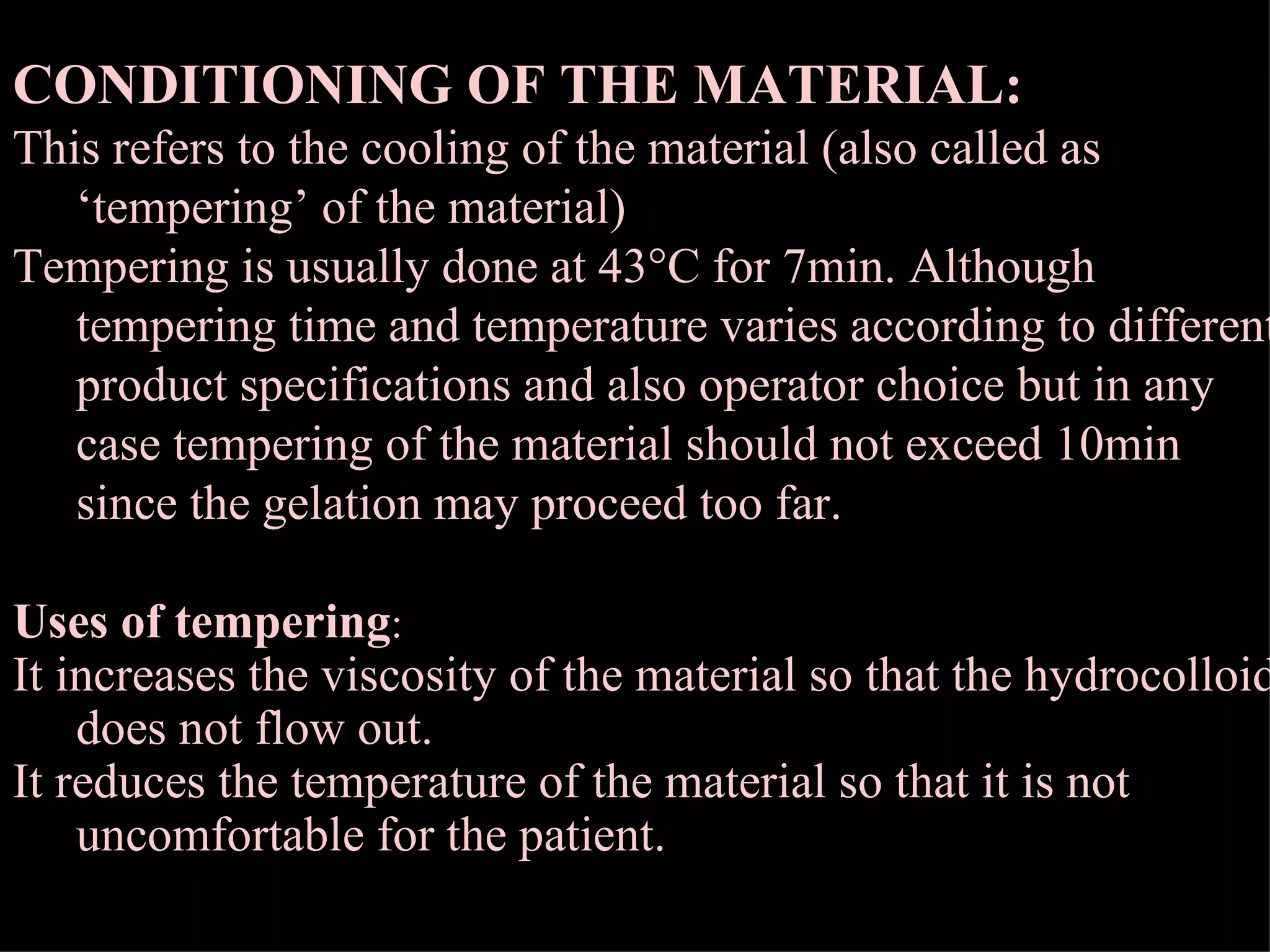 CONDITIONING OF THE MATERIAL:
This refers to the cooling of the material (also called as ‘tempering’ of the material)
Tempering is usually done at 43°C for 7min. Although tempering time and temperature varies according to different product specifications and also operator choice but in any case tempering of the material should not exceed 10min since the gelation may proceed too far.

Uses of tempering:
It increases the viscosity of the material so that the hydrocolloid does not flow out.
It reduces the temperature of the material so that it is not uncomfortable for the patient.